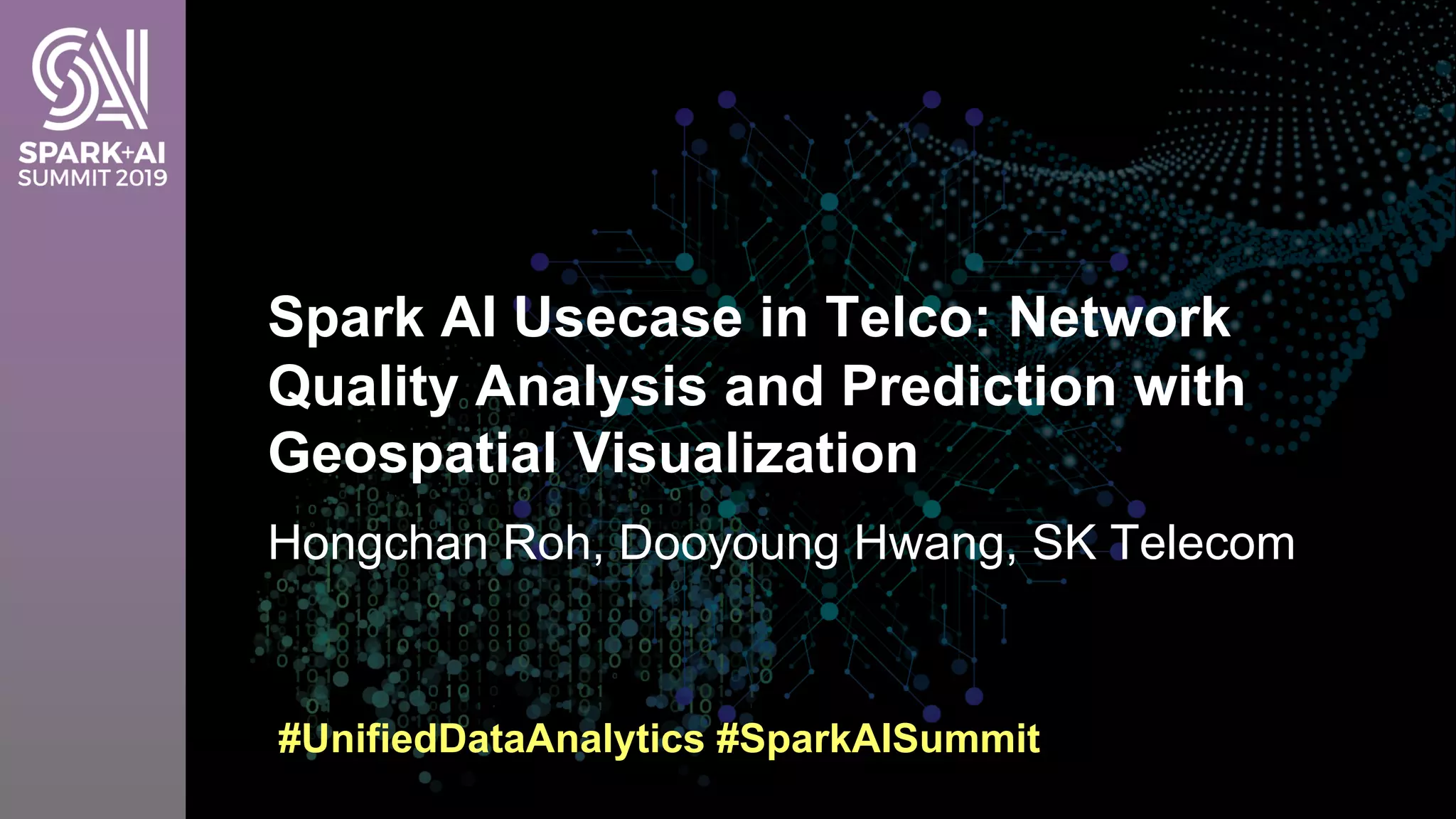 SPARK+AI SUMMIT 2019

Spark AI Usecase in Telco: Network Quality Analysis and Prediction with Geospatial Visualization

Hongchan Roh, Dooyoung Hwang, SK Telecom

#UnifiedDataAnalytics #SparkAISummit